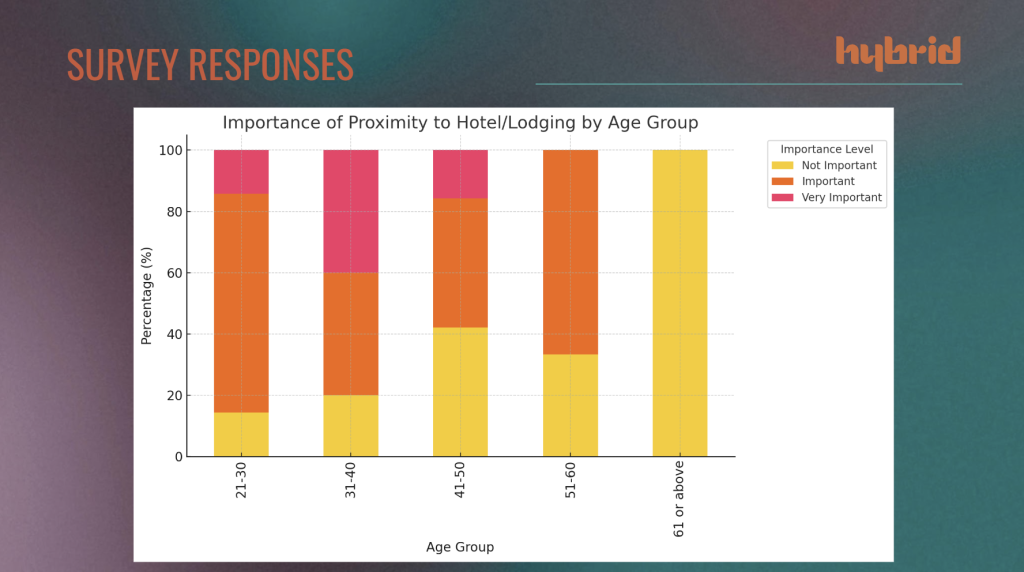 SURVEY RESPONSES

hybrid

Importance of Proximity to Hotel/Lodging by Age Group

Importance Level
Not Important
Important
Very Important

Percentage (%)

100
80
60
40
20
0

21-30
31-40
41-50
51-60
61 or above

Age Group